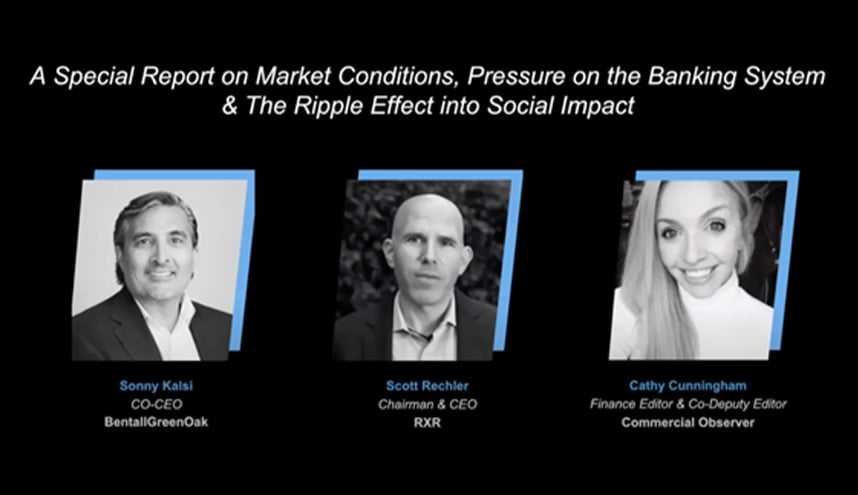 A Special Report on Market Conditions, Pressure on the Banking System & The Ripple Effect into Social Impact

Sonny Kalsi
CO-CEO
BentallGreenOak

Scott Rechler
Chairman & CEO
RXR

Cathy Cunningham
Finance Editor & Co-Deputy Editor
Commercial Observer